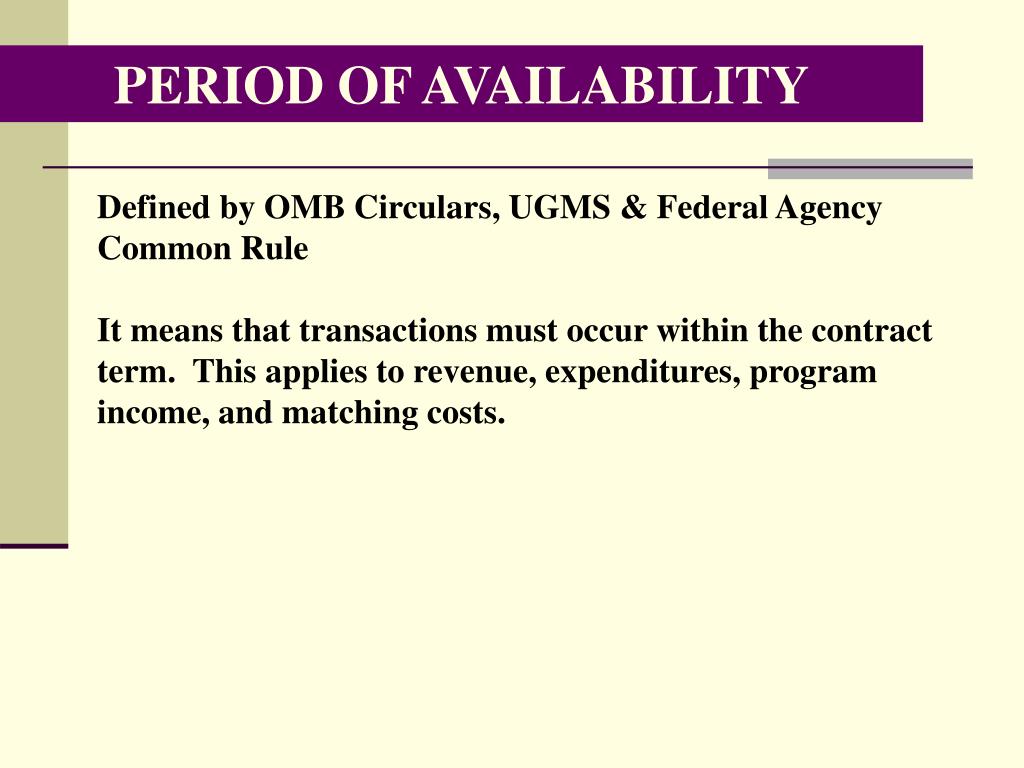 PERIOD OF AVAILABILITY

Defined by OMB Circulars, UGMS & Federal Agency Common Rule

It means that transactions must occur within the contract term. This applies to revenue, expenditures, program income, and matching costs.